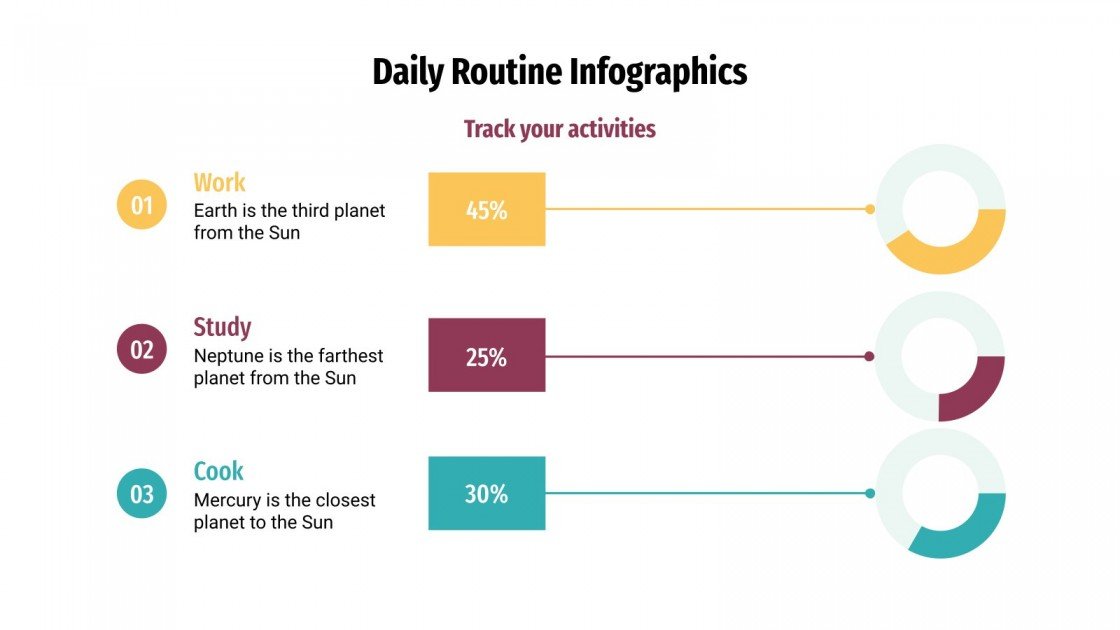 Daily Routine Infographics

Track your activities

01
Work
Earth is the third planet from the Sun
45%

02
Study
Neptune is the farthest planet from the Sun
25%

03
Cook
Mercury is the closest planet to the Sun
30%